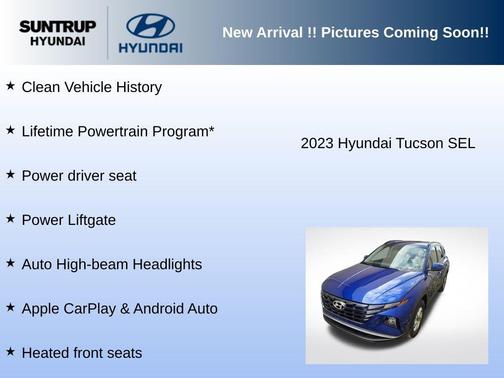 SUNTRUP HYUNDAI

HYUNDAI

New Arrival !! Pictures Coming Soon!!

★ Clean Vehicle History

★ Lifetime Powertrain Program*

★ Power driver seat

★ Power Liftgate

★ Auto High-beam Headlights

★ Apple CarPlay & Android Auto

★ Heated front seats

2023 Hyundai Tucson SEL